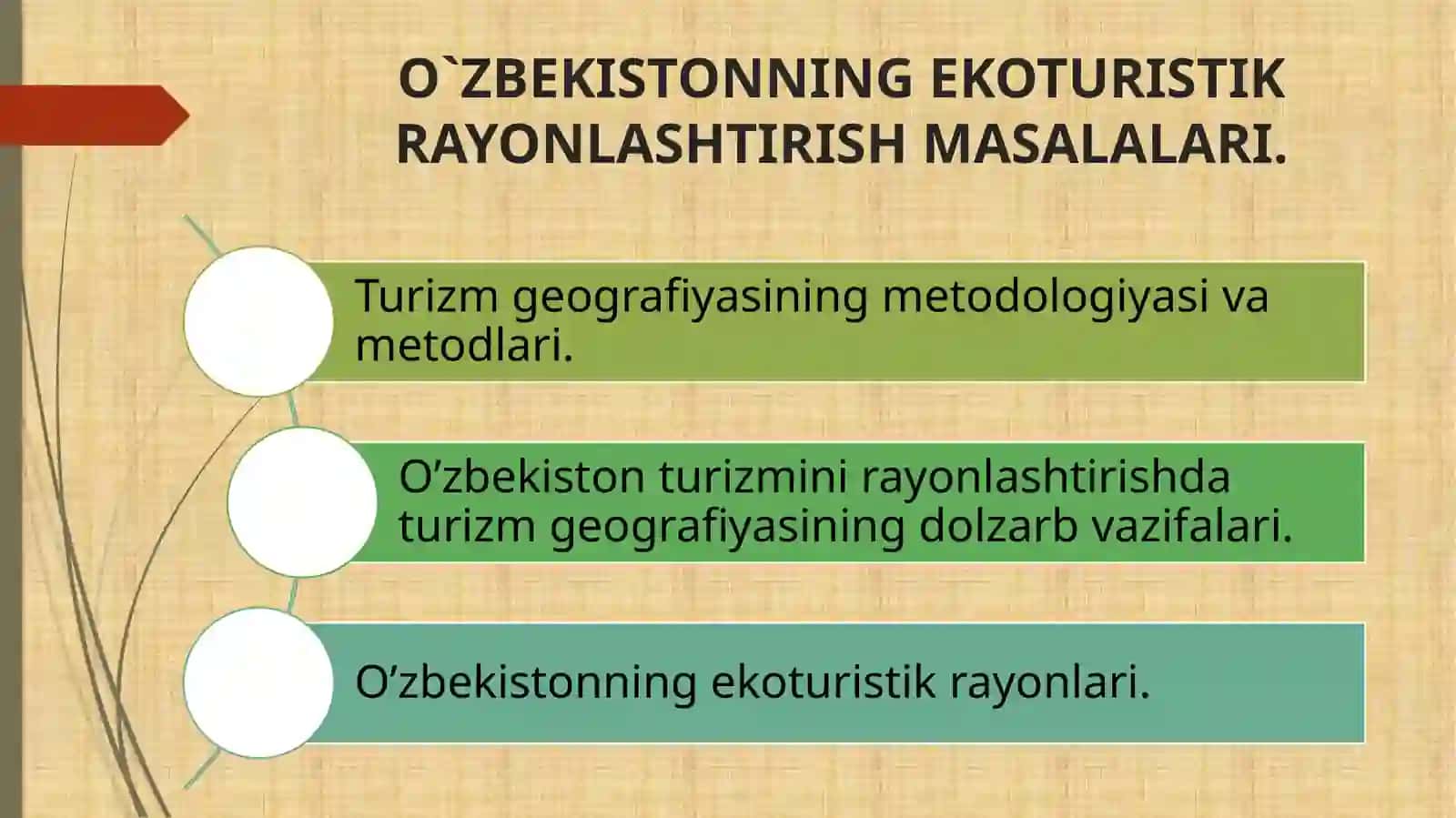 O`ZBEKISTONNING EKOTURISTIK RAYONLASHTIRISH MASALALARI.

Turizm geografiyasining metodologiyasi va metodlari.

O’zbekiston turizmini rayonlashtirishda turizm geografiyasining dolzarb vazifalari.

O’zbekistonning ekoturistik rayonlari.